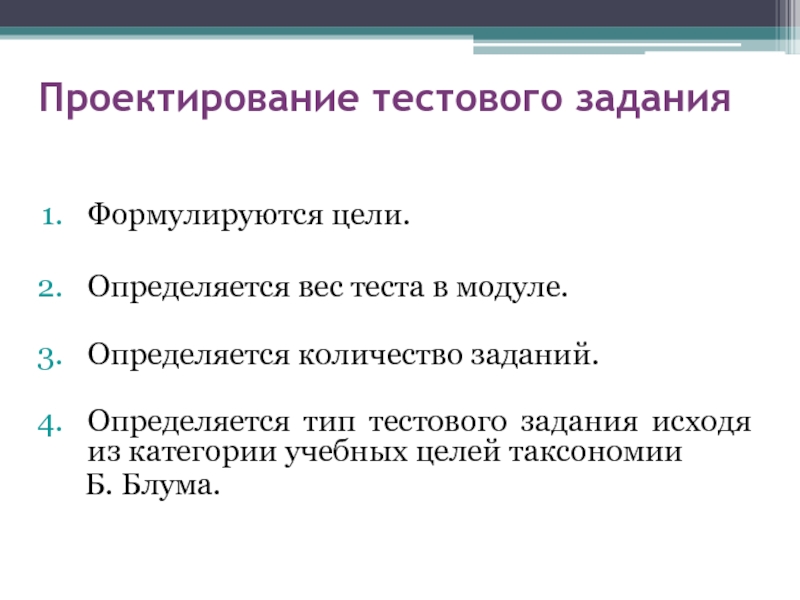 Проектирование тестового задания

1. Формулируются цели.

2. Определяется вес теста в модуле.

3. Определяется количество заданий.

4. Определяется тип тестового задания исходя из категории учебных целей таксономии Б. Блума.